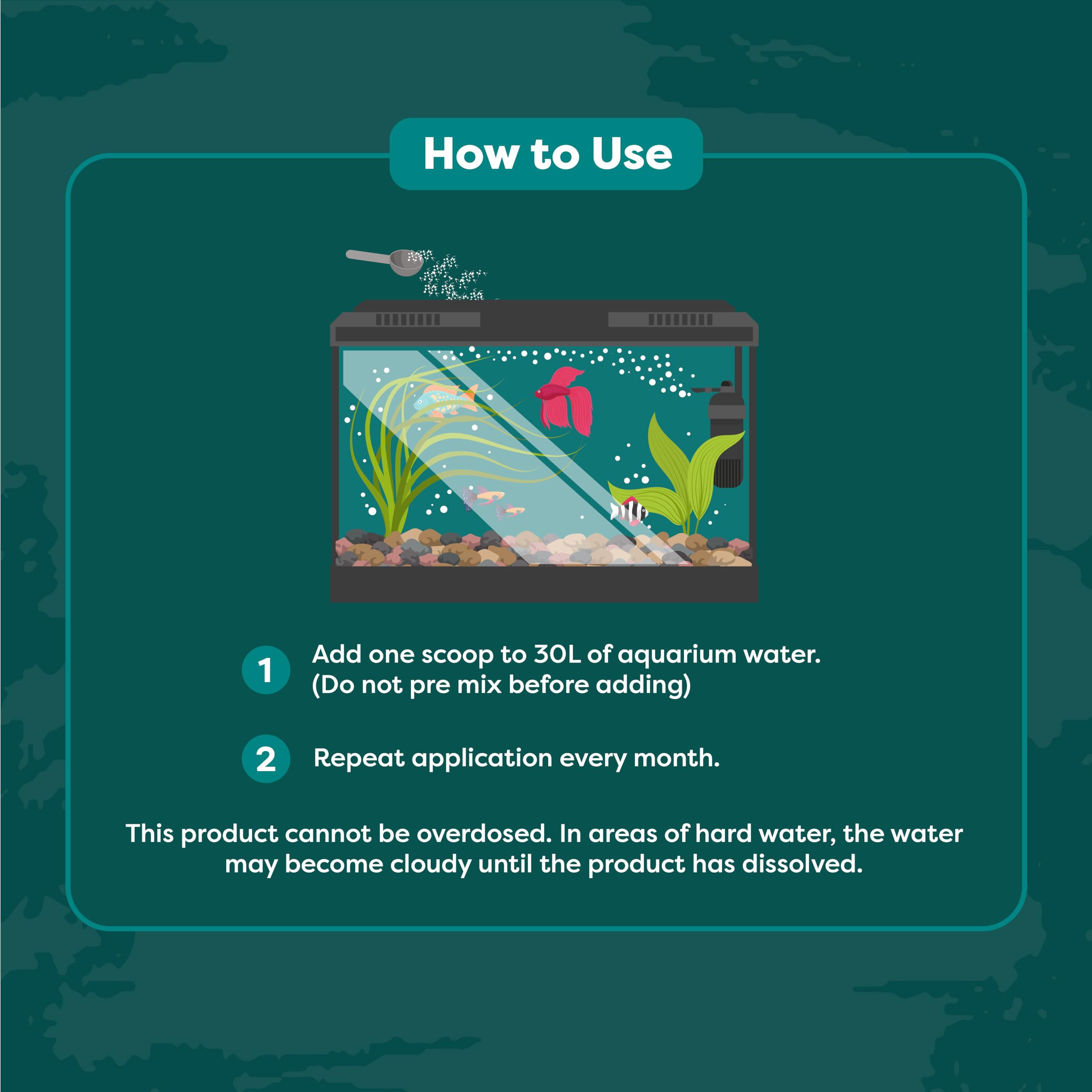 How to Use

1 Add one scoop to 30L of aquarium water. (Do not pre mix before adding)

2 Repeat application every month.

This product cannot be overdosed. In areas of hard water, the water may become cloudy until the product has dissolved.